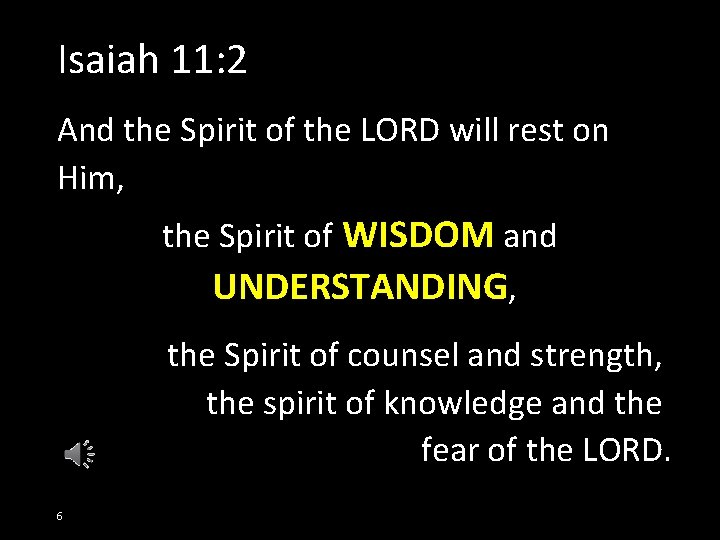 Isaiah 11:2

And the Spirit of the LORD will rest on Him,

the Spirit of WISDOM and UNDERSTANDING,

the Spirit of counsel and strength, the spirit of knowledge and the fear of the LORD.

6